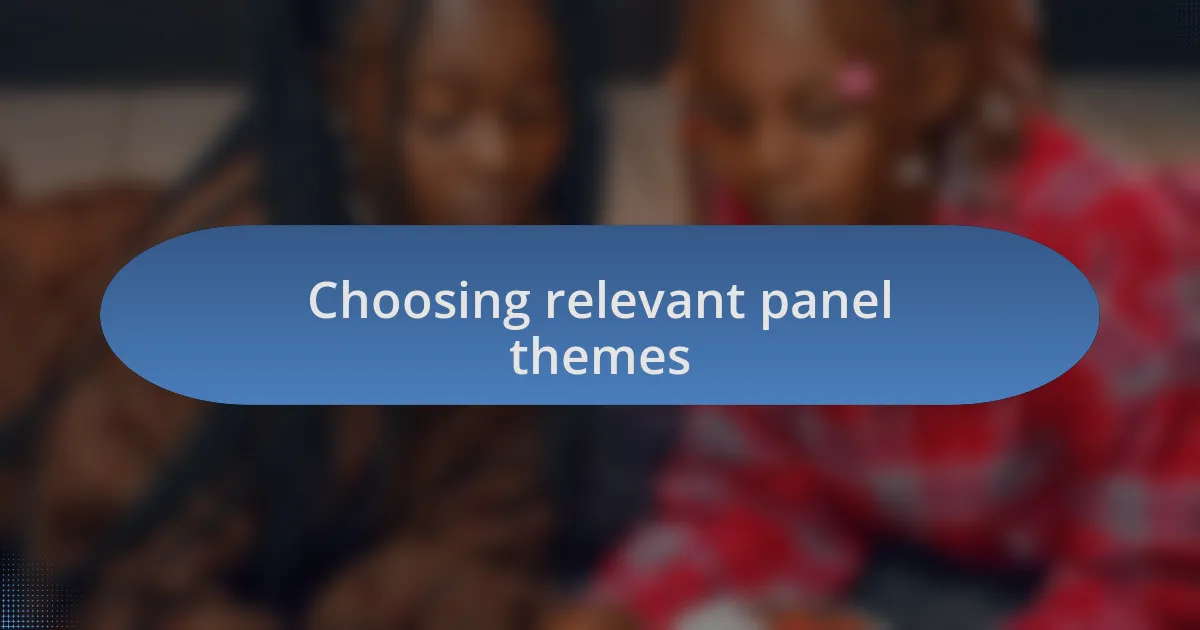 Choosing relevant panel themes